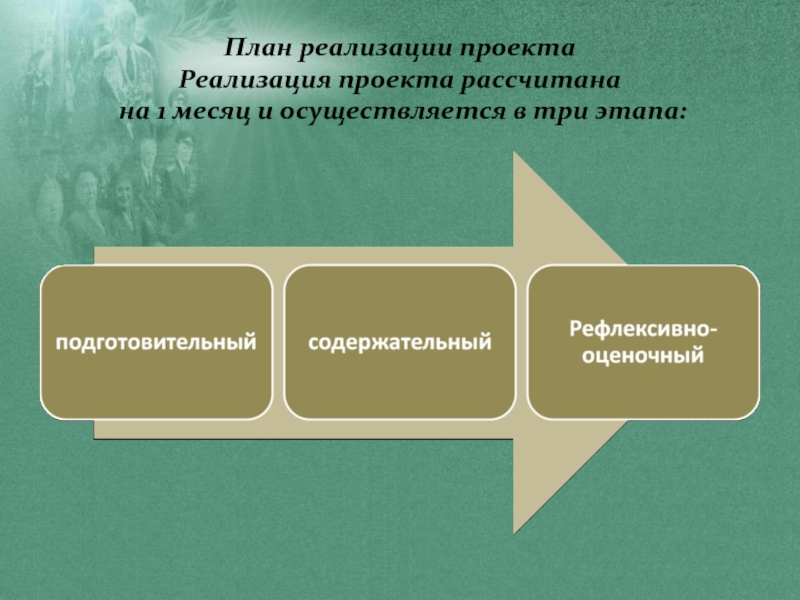 План реализации проекта
Реализация проекта рассчитана
на 1 месяц и осуществляется в три этапа:

подготовительный

содержательный

Рефлексивно-оценочный